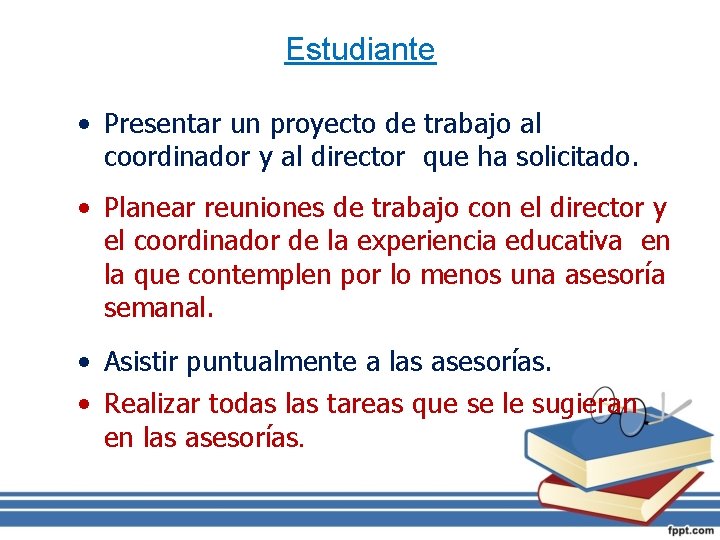 Estudiante

• Presentar un proyecto de trabajo al coordinador y al director que ha solicitado.

• Planear reuniones de trabajo con el director y el coordinador de la experiencia educativa en la que contemplen por lo menos una asesoría semanal.

• Asistir puntualmente a las asesorías.

• Realizar todas las tareas que se le sugieran en las asesorías.

fppt.com